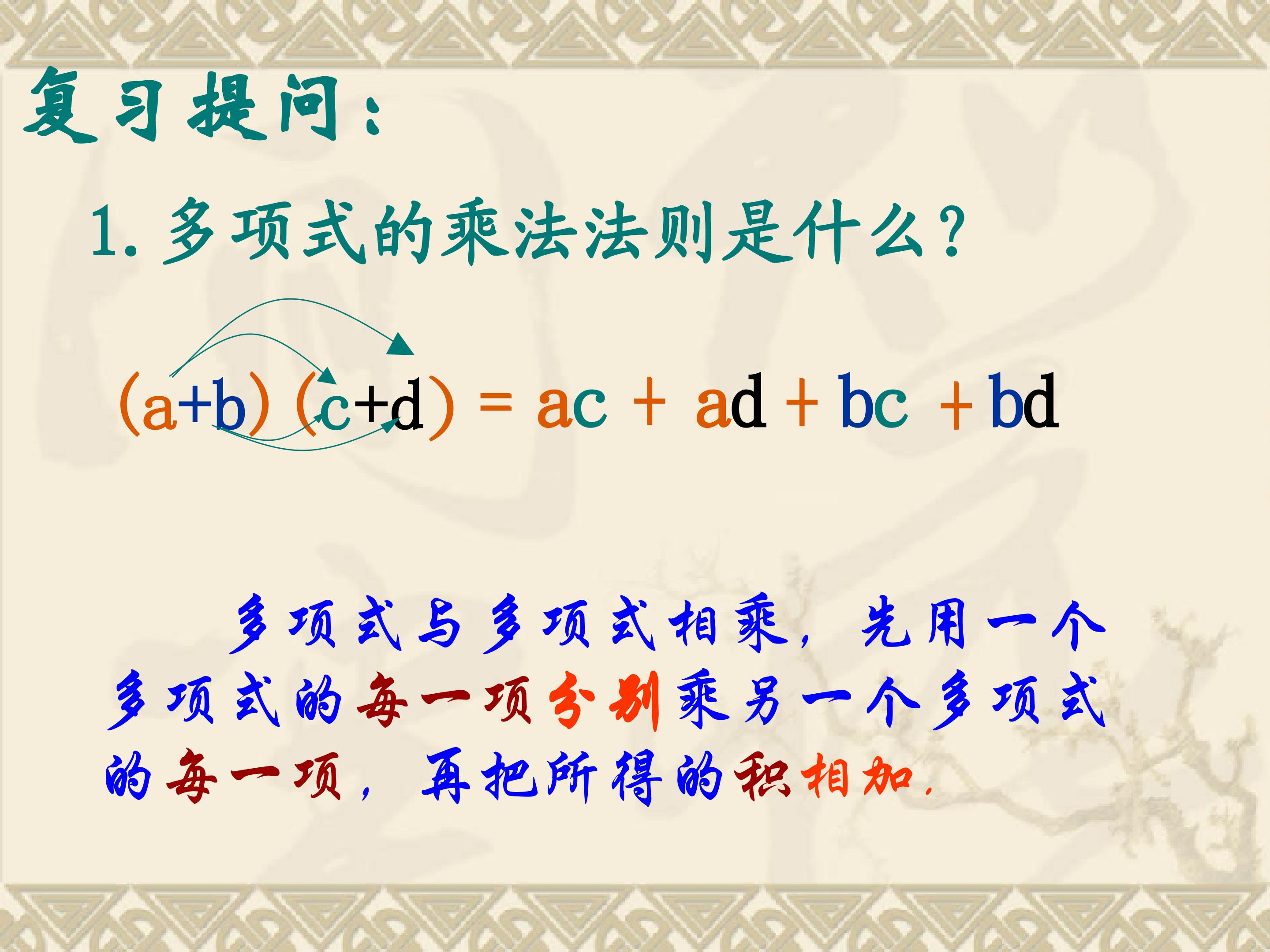 复习提问：

1. 多项式的乘法法则是什么？

$(a+b)(c+d) = ac + ad + bc + bd$

多项式与多项式相乘，先用一个多项式的每一项分别乘另一个多项式的每一项，再把所得的积相加.